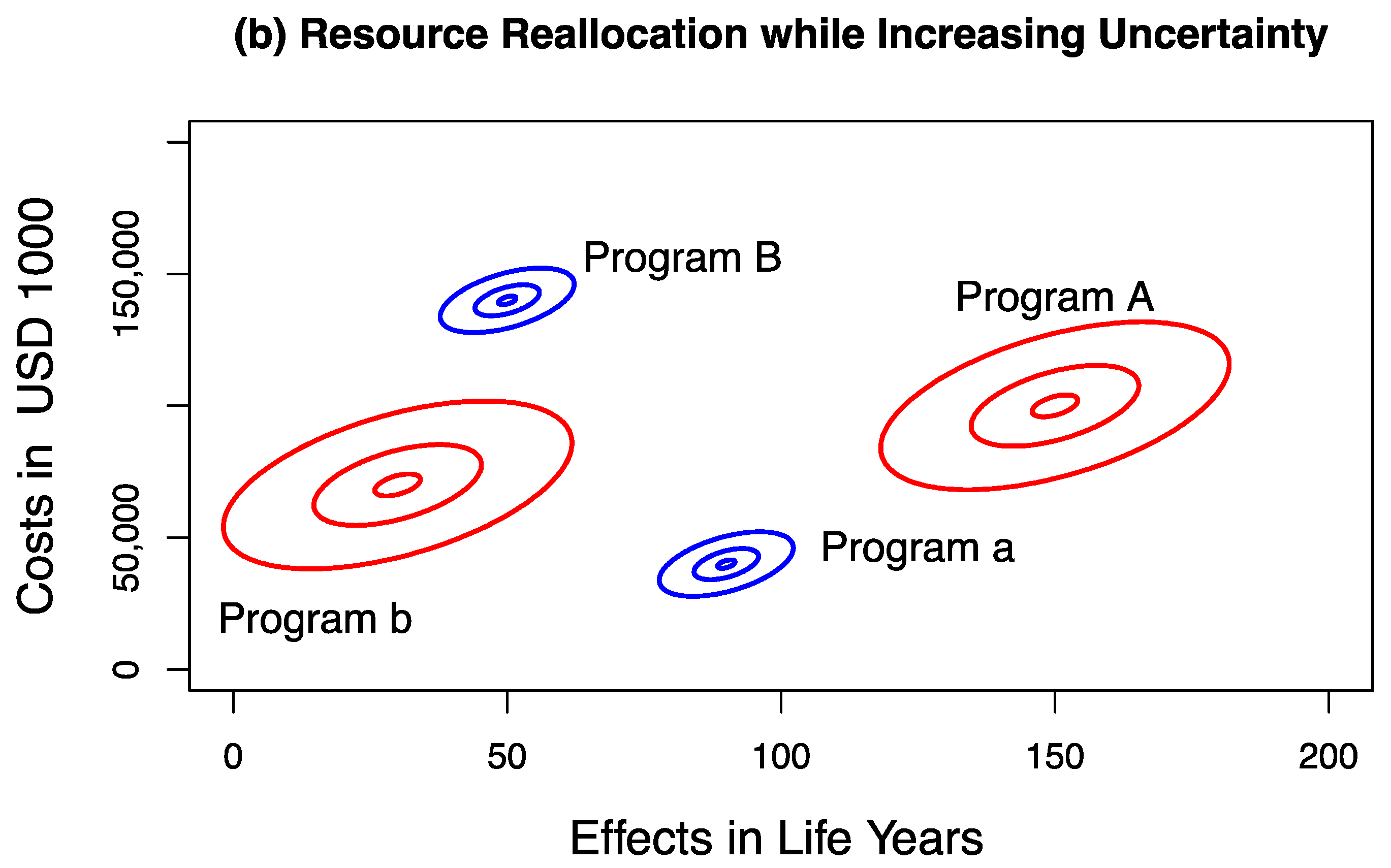 (b) Resource Reallocation while Increasing Uncertainty

Costs in USD 1000

150,000
50,000
0

Program B
Program A
Program a
Program b

0
50
100
150
200

Effects in Life Years